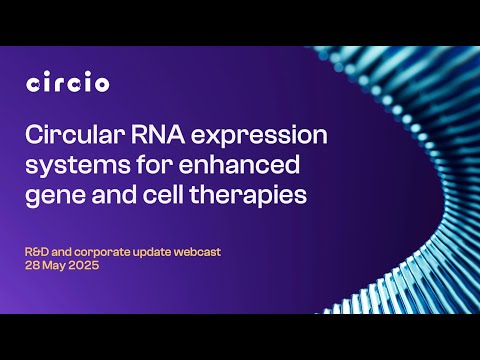 circio

Circular RNA expression systems for enhanced gene and cell therapies

R&D and corporate update webcast
28 May 2025